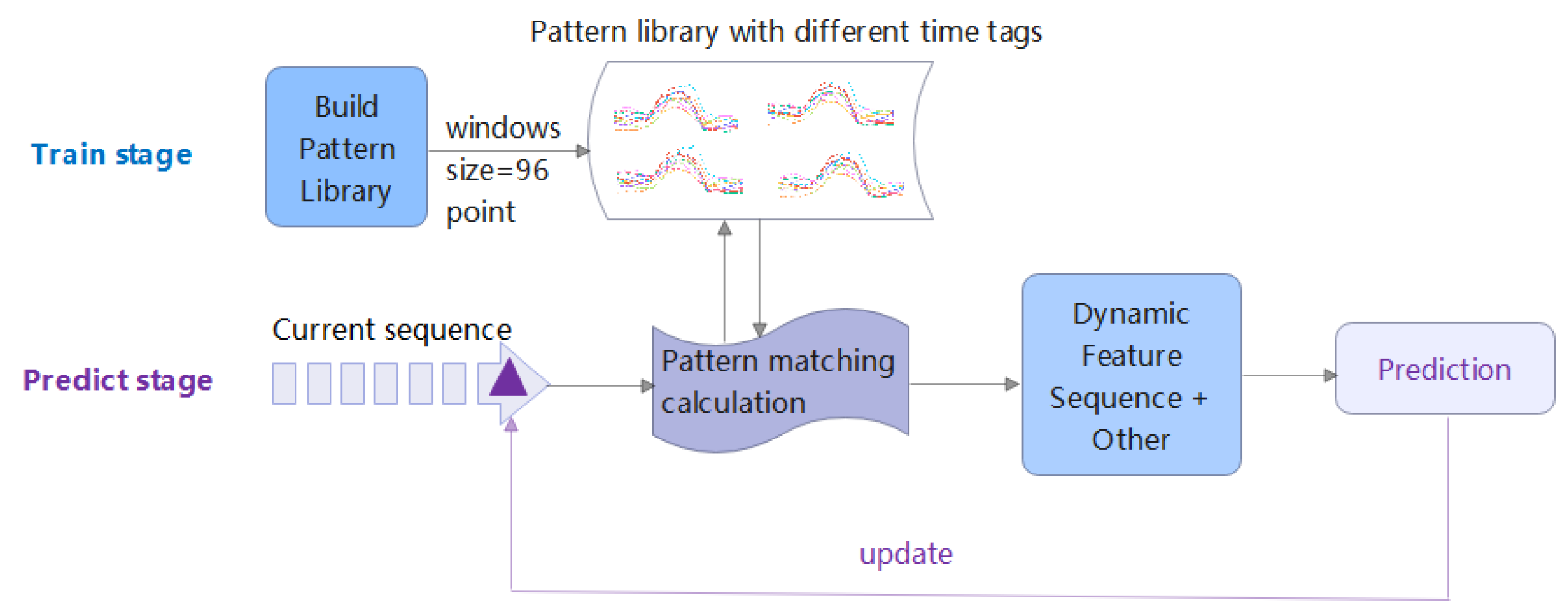 Pattern library with different time tags

Train stage

Build Pattern Library

windows size=96 point

Predict stage

Current sequence

Pattern matching calculation

Dynamic Feature Sequence + Other

Prediction

update